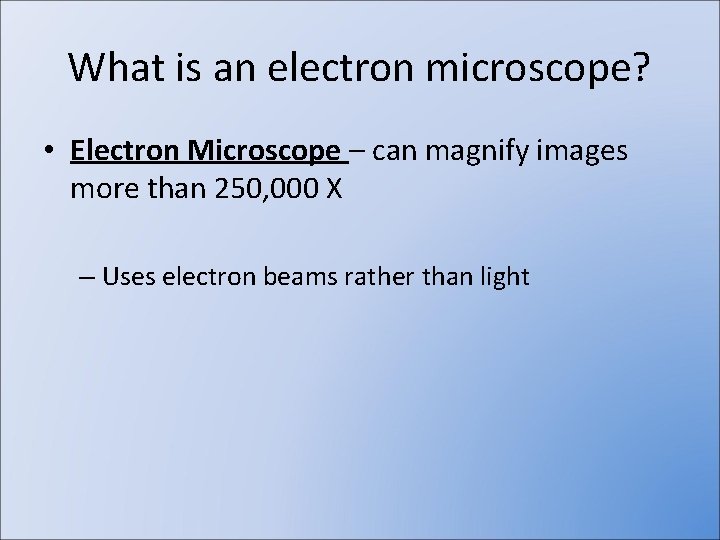 What is an electron microscope?

• Electron Microscope – can magnify images more than 250,000 X

– Uses electron beams rather than light